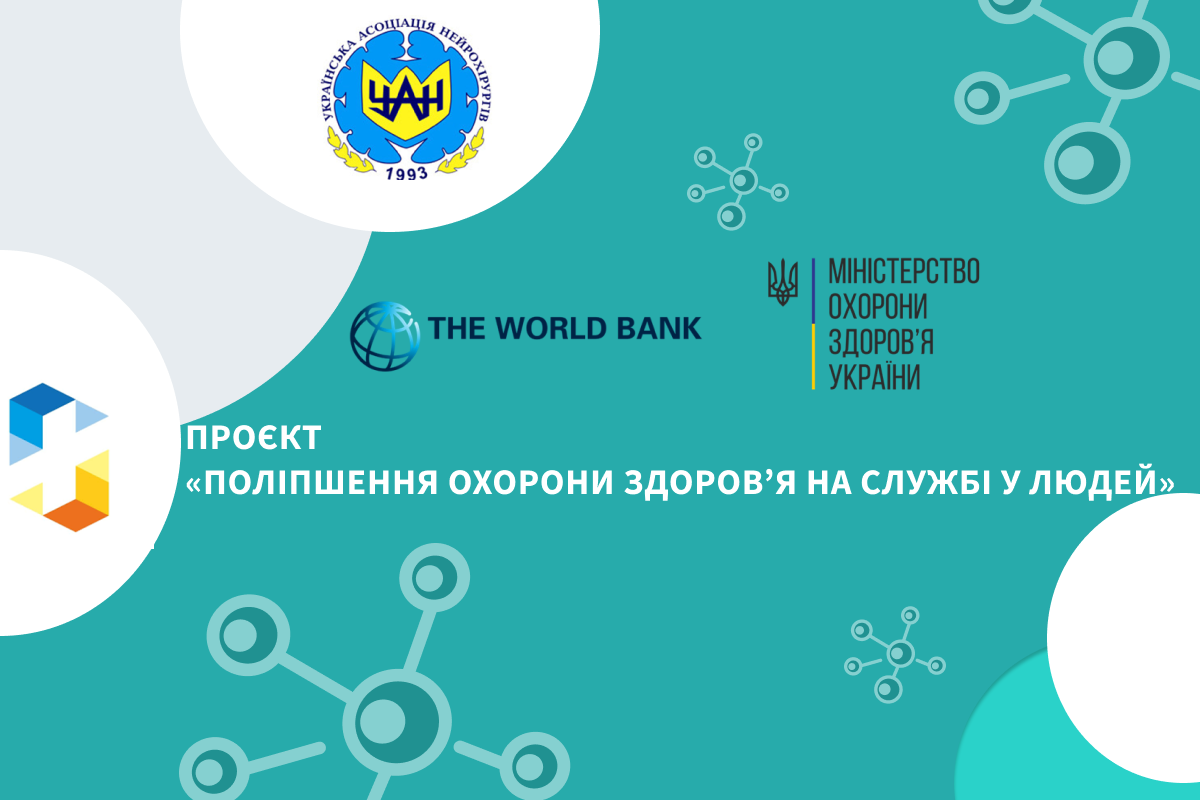 УКРАЇНСЬКА АСОЦІАЦІЯ НЕЙРОХІРУРГІВ
УАН
1993

THE WORLD BANK

МІНІСТЕРСТВО ОХОРОНИ ЗДОРОВ'Я УКРАЇНИ

ПРОЄКТ
«ПОЛІПШЕННЯ ОХОРОНИ ЗДОРОВ'Я НА СЛУЖБІ У ЛЮДЕЙ»